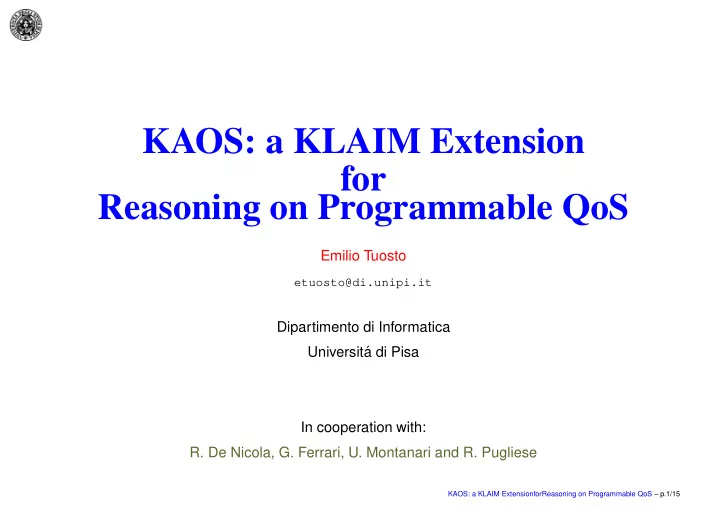 KAOS: a KLAIM Extension
for
Reasoning on Programmable QoS

Emilio Tuosto

etuosto@di.unipi.it

Dipartimento di Informatica
Universitá di Pisa

In cooperation with:
R. De Nicola, G. Ferrari, U. Montanari and R. Pugliese

KAOS: a KLAIM ExtensionforReasoning on Programmable QoS – p.1/15